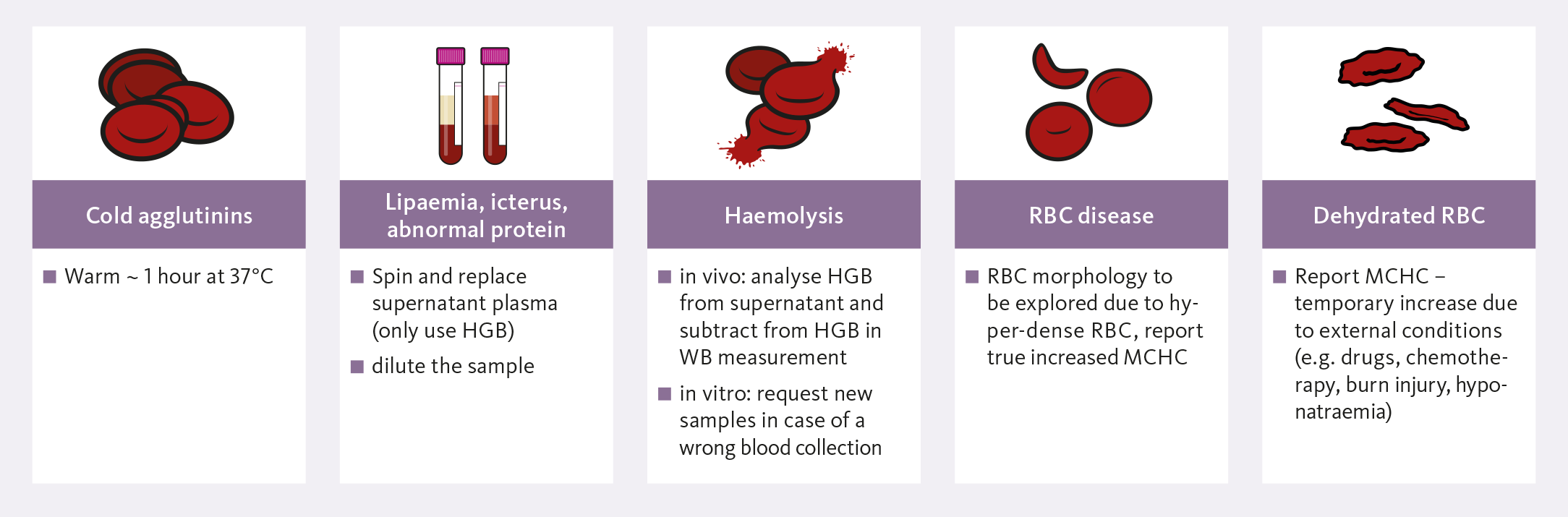 Cold agglutinins

■ Warm ~ 1 hour at 37°C

Lipaemia, icterus, abnormal protein

■ Spin and replace supernatant plasma (only use HGB)

■ dilute the sample

Haemolysis

■ in vivo: analyse HGB from supernatant and subtract from HGB in WB measurement

■ in vitro: request new samples in case of a wrong blood collection

RBC disease

■ RBC morphology to be explored due to hyper-dense RBC, report true increased MCHC

Dehydrated RBC

■ Report MCHC – temporary increase due to external conditions (e.g. drugs, chemotherapy, burn injury, hyponatraemia)